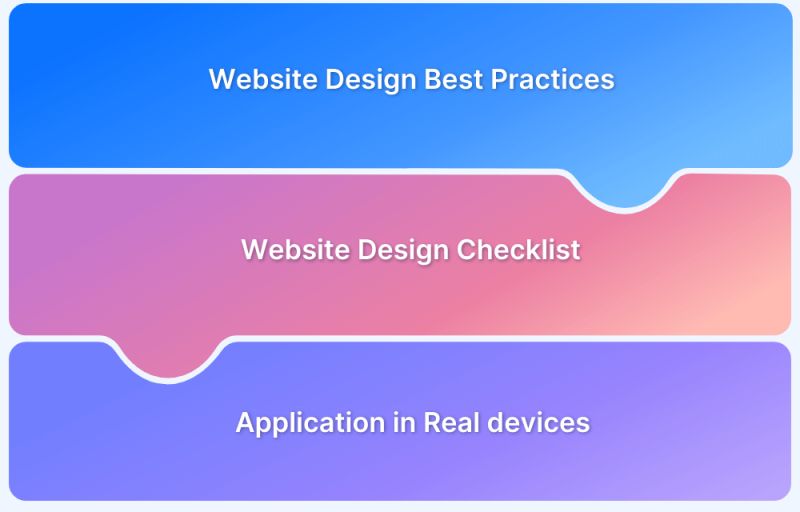 Website Design Best Practices

Website Design Checklist

Application in Real devices